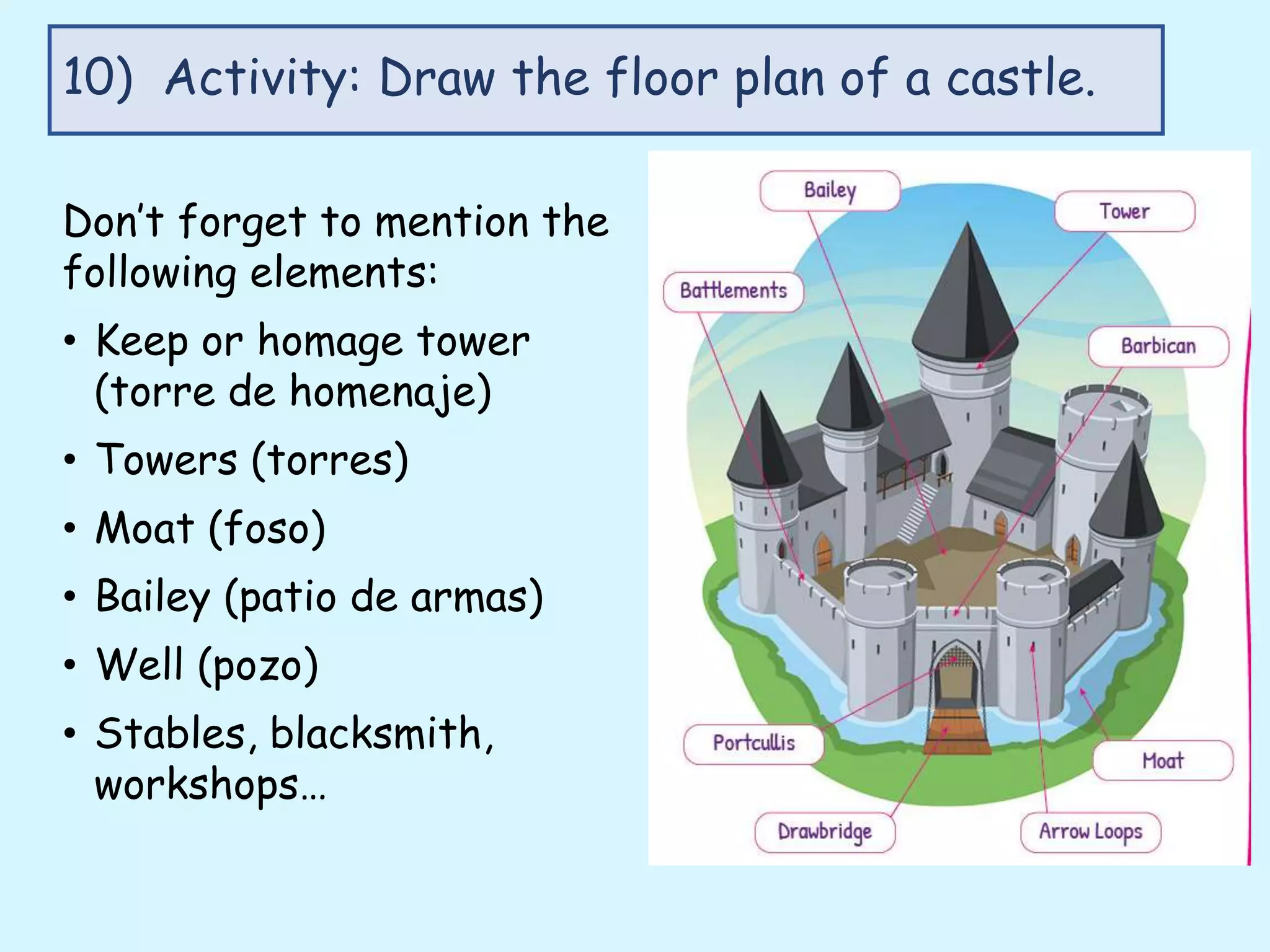 10) Activity: Draw the floor plan of a castle.

Don't forget to mention the following elements:

• Keep or homage tower (torre de homenaje)
• Towers (torres)
• Moat (foso)
• Bailey (patio de armas)
• Well (pozo)
• Stables, blacksmith, workshops…

Bailey
Tower
Battlements
Barbican
Portcullis
Moat
Drawbridge
Arrow Loops